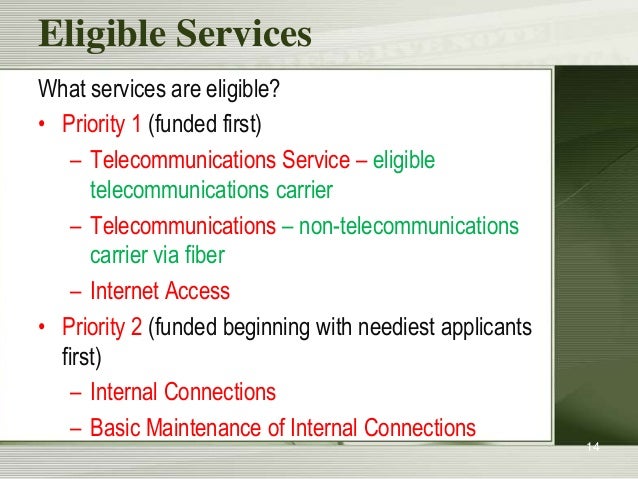 Eligible Services

What services are eligible?

• Priority 1 (funded first)
  – Telecommunications Service – eligible telecommunications carrier
  – Telecommunications – non-telecommunications carrier via fiber
  – Internet Access
• Priority 2 (funded beginning with neediest applicants first)
  – Internal Connections
  – Basic Maintenance of Internal Connections

14